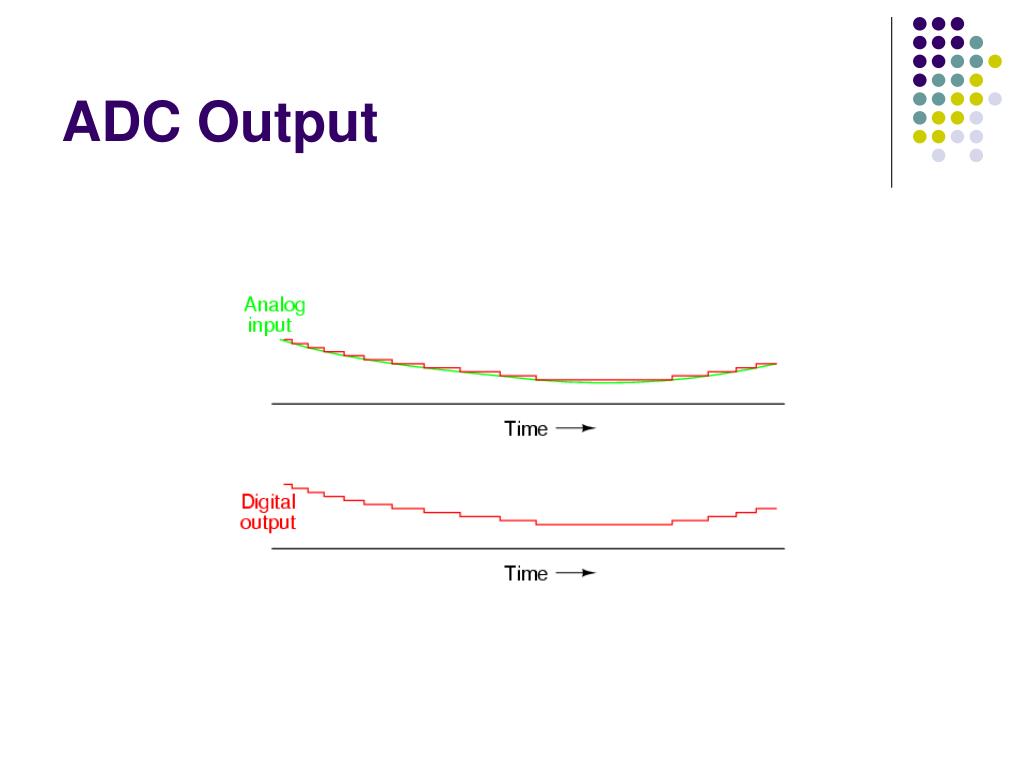 ADC Output

Analog input

Time

Digital output

Time